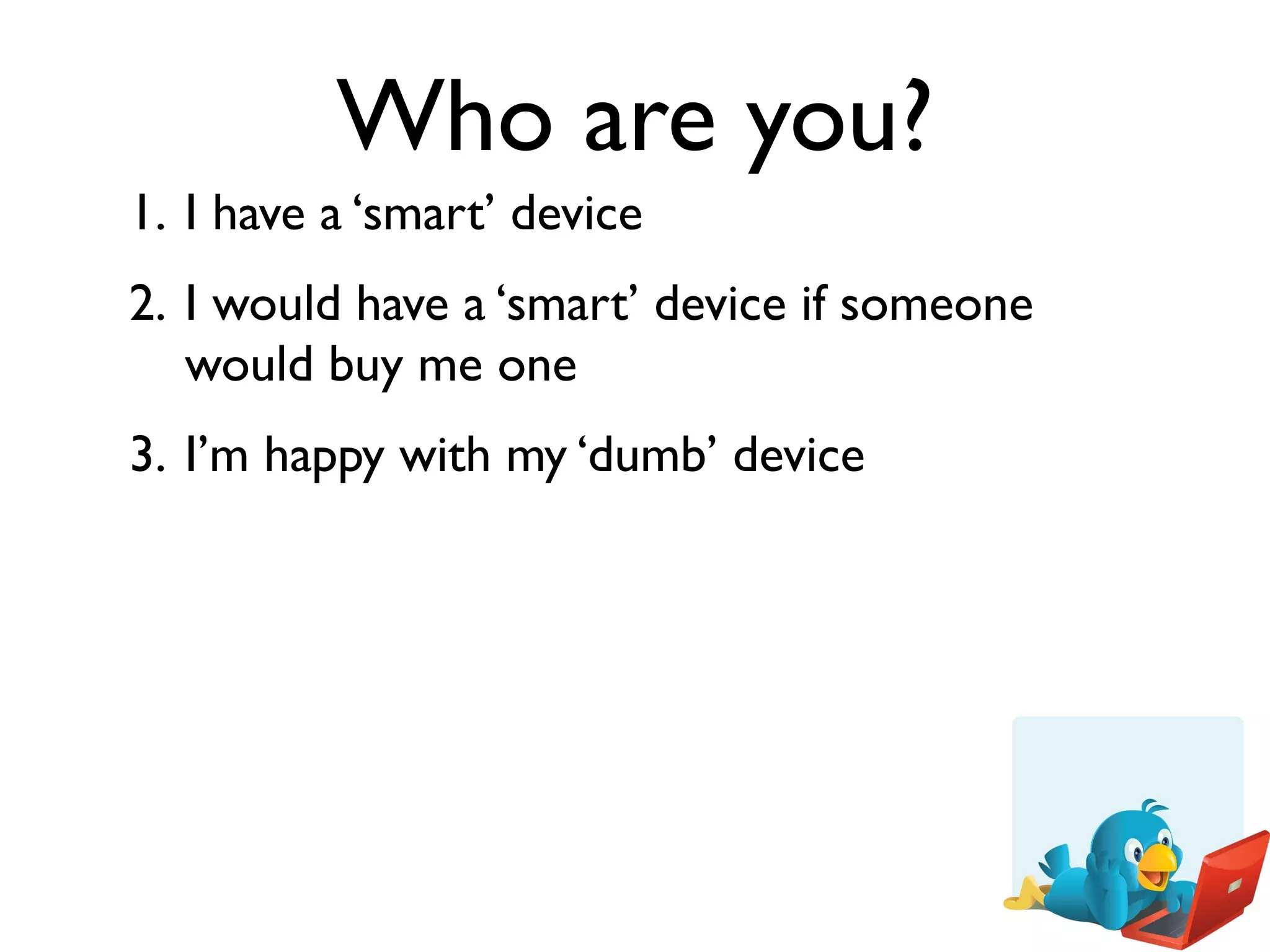 Who are you?

1. I have a ‘smart’ device

2. I would have a ‘smart’ device if someone would buy me one

3. I’m happy with my ‘dumb’ device